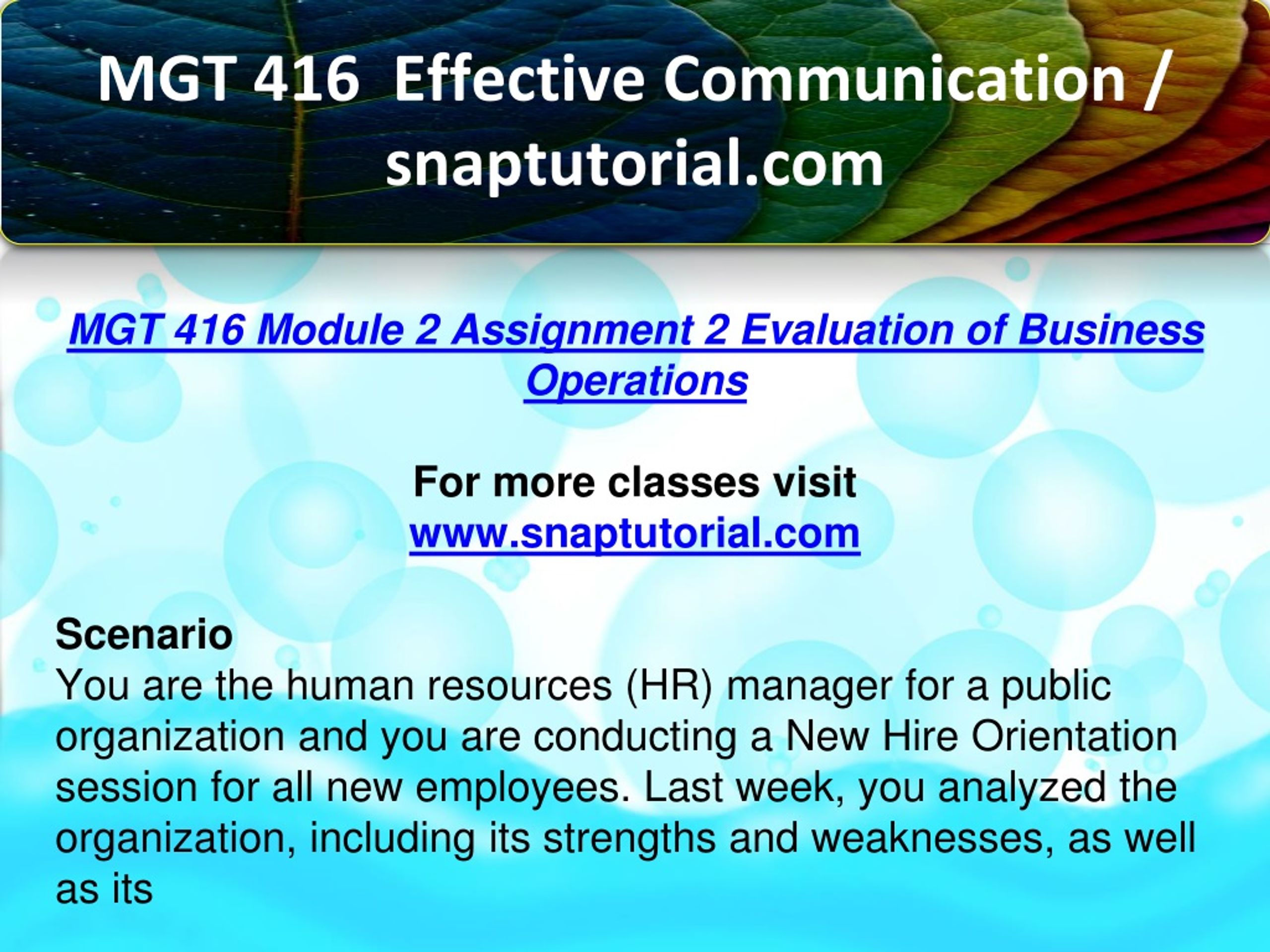 MGT 416 Effective Communication / snaptutorial.com

MGT 416 Module 2 Assignment 2 Evaluation of Business Operations

For more classes visit
www.snaptutorial.com

Scenario
You are the human resources (HR) manager for a public organization and you are conducting a New Hire Orientation session for all new employees. Last week, you analyzed the organization, including its strengths and weaknesses, as well as its